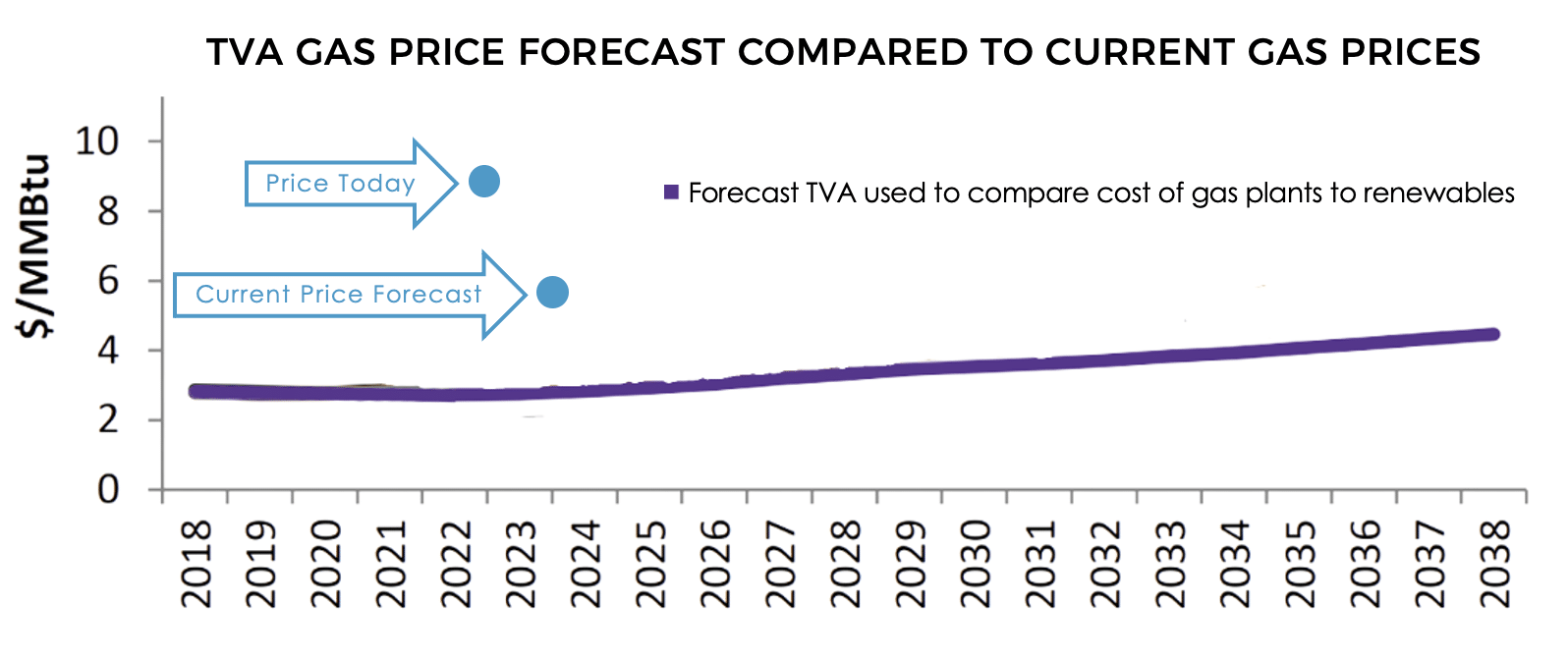 TVA GAS PRICE FORECAST COMPARED TO CURRENT GAS PRICES

$/MMBtu

10
8
6
4
2
0

Price Today

Current Price Forecast

Forecast TVA used to compare cost of gas plants to renewables

2018
2019
2020
2021
2022
2023
2024
2025
2026
2027
2028
2029
2030
2031
2032
2033
2034
2035
2036
2037
2038